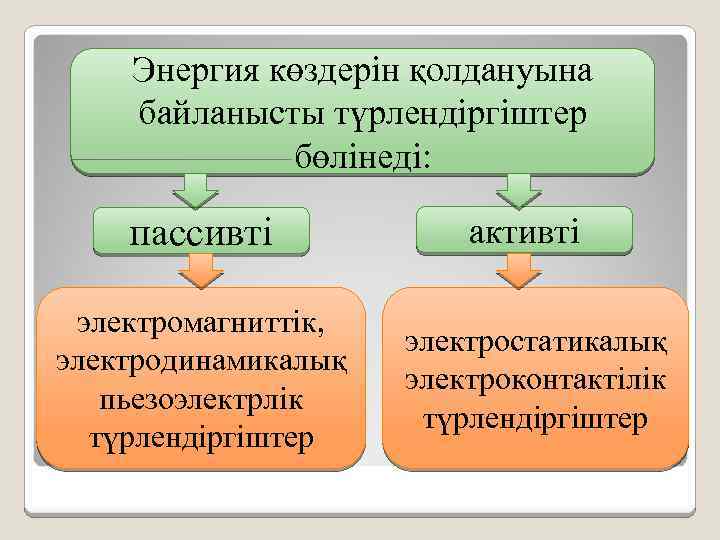 Энергия көздерін қолдануына байланысты түрлендіргіштер бөлінеді:

пассивті

активті

электромагниттік, электродинамикалық пьезоэлектрлік түрлендіргіштер

электростатикалық электроконтактілік түрлендіргіштер